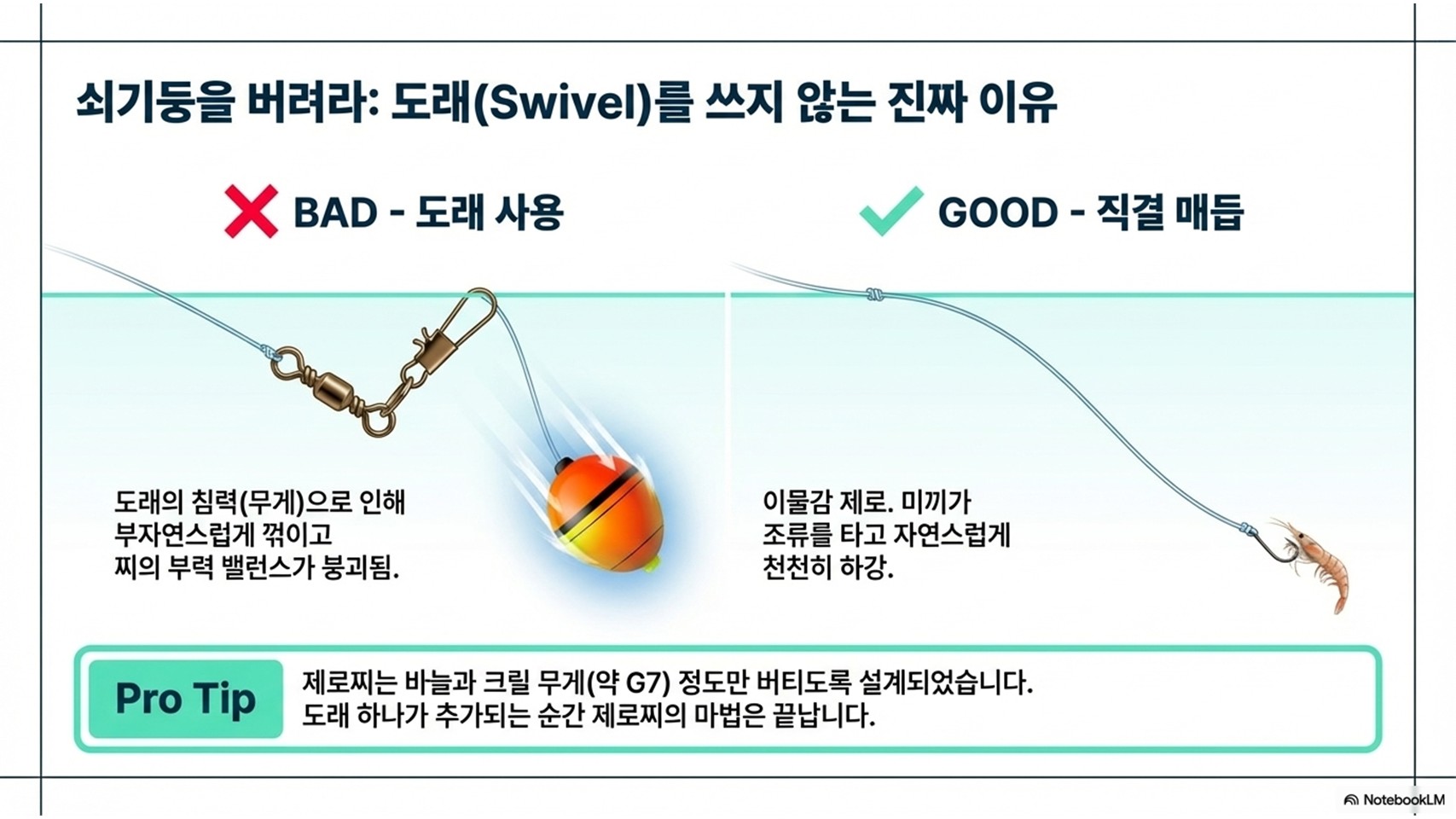 쇠기둥을 버려라: 도래(Swivel)를 쓰지 않는 진짜 이유

BAD - 도래 사용

도래의 침력(무게)으로 인해
부자연스럽게 꺾이고
찌의 부력 밸런스가 붕괴됨.

GOOD - 직결 매듭

이물감 제로. 미끼가
조류를 타고 자연스럽게
천천히 하강.

Pro Tip

제로찌는 바늘과 크릴 무게(약 G7) 정도만 버티도록 설계되었습니다.
도래 하나가 추가되는 순간 제로찌의 마법은 끝납니다.

NotebookLM